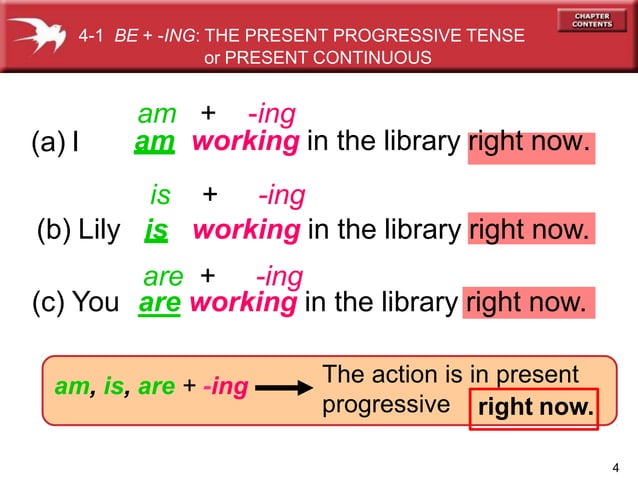 4-1 BE + -ING: THE PRESENT PROGRESSIVE TENSE or PRESENT CONTINUOUS

CHAPTER CONTENTS

am + -ing
(a) I am working in the library right now.

is + -ing
(b) Lily is working in the library right now.

are + -ing
(c) You are working in the library right now.

am, is, are + -ing → The action is in present progressive right now.

4